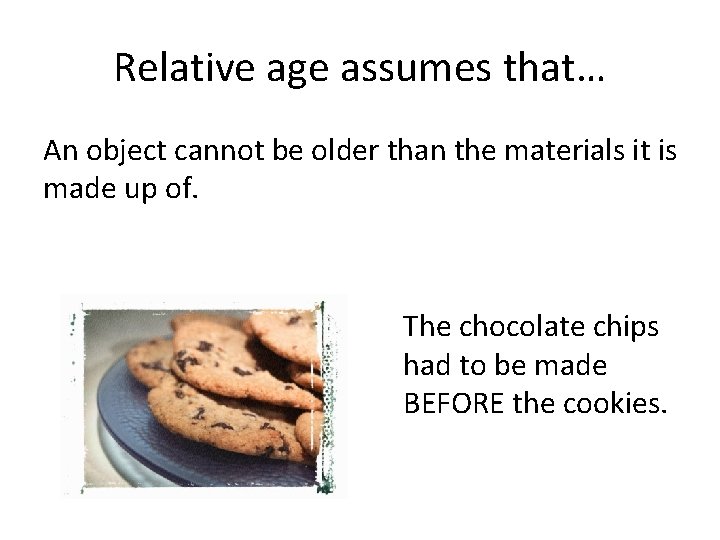 Relative age assumes that…

An object cannot be older than the materials it is made up of.

The chocolate chips had to be made BEFORE the cookies.